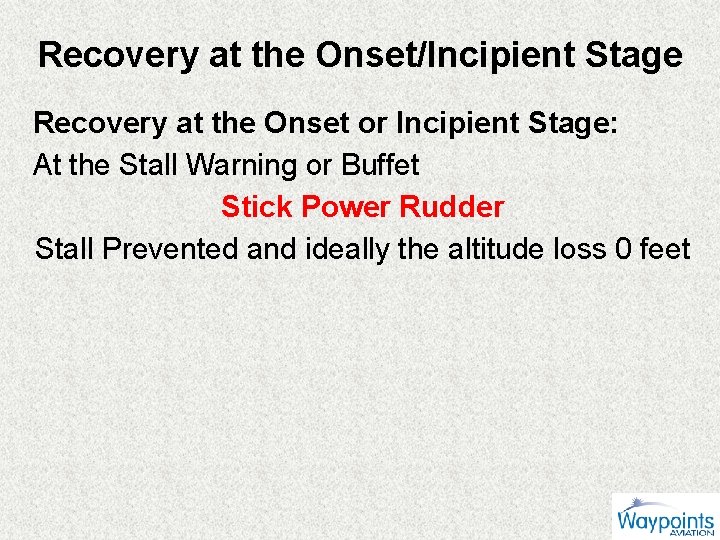 Recovery at the Onset/Incipient Stage

Recovery at the Onset or Incipient Stage:

At the Stall Warning or Buffet

Stick Power Rudder

Stall Prevented and ideally the altitude loss 0 feet

Waypoints
AVIATION